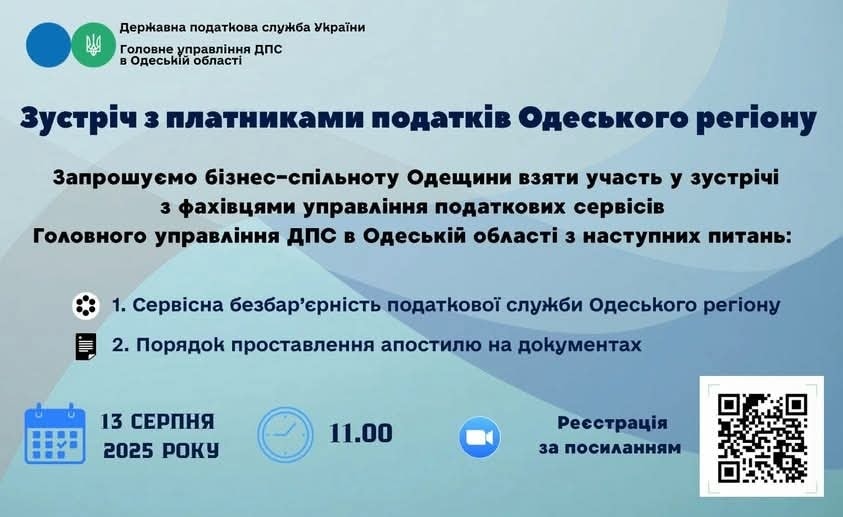 Державна податкова служба України
Головне управління ДПС в Одеській області

Зустріч з платниками податків Одеського регіону

Запрошуємо бізнес-спільноту Одещини взяти участь у зустрічі з фахівцями управління податкових сервісів Головного управління ДПС в Одеській області з наступних питань:

1. Сервісна безбар'єрність податкової служби Одеського регіону

2. Порядок проставлення апостилю на документах

13 СЕРПНЯ 2025 РОКУ

11.00

Реєстрація за посиланням